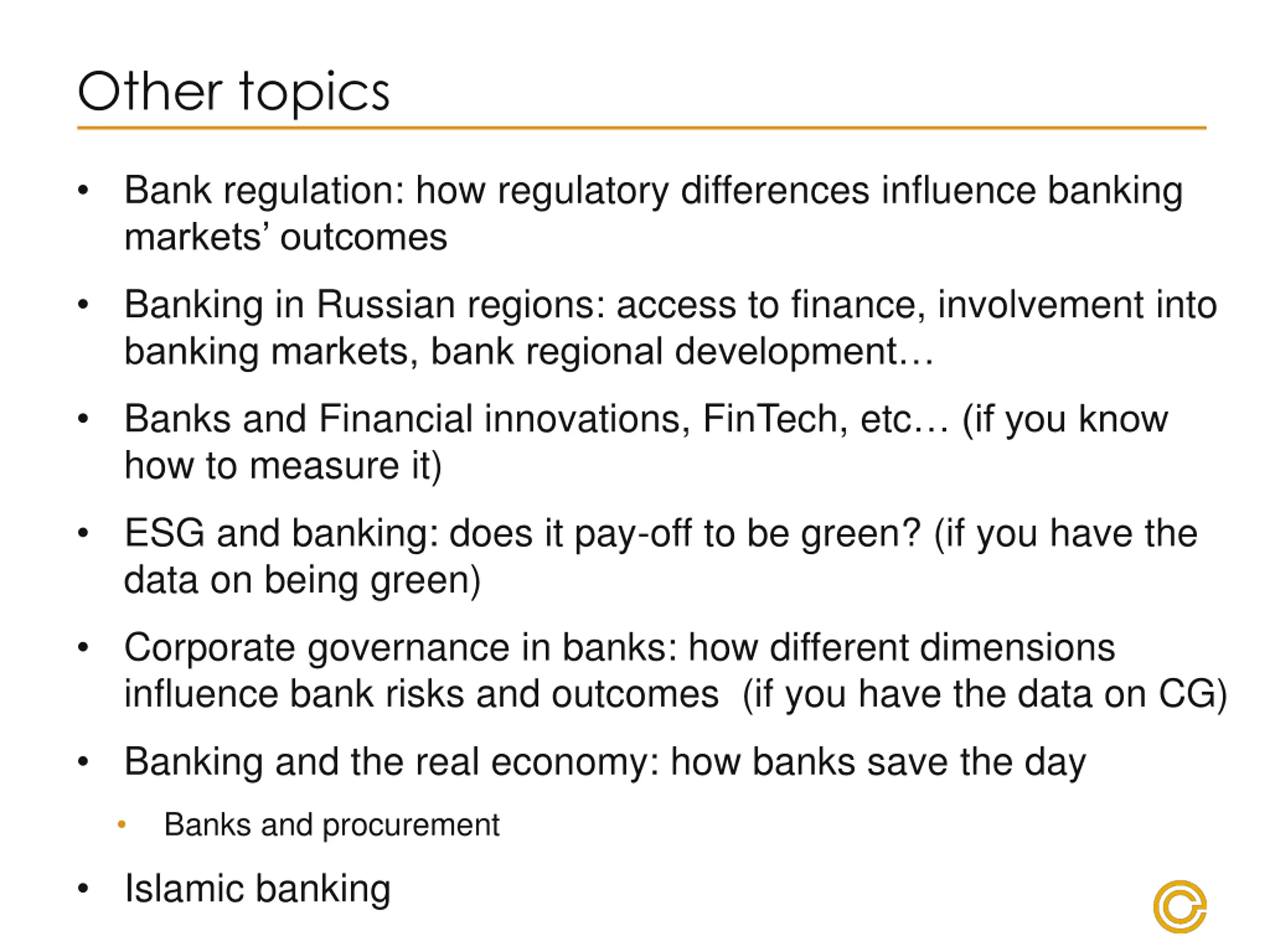 Other topics

• Bank regulation: how regulatory differences influence banking markets' outcomes

• Banking in Russian regions: access to finance, involvement into banking markets, bank regional development…

• Banks and Financial innovations, FinTech, etc… (if you know how to measure it)

• ESG and banking: does it pay-off to be green? (if you have the data on being green)

• Corporate governance in banks: how different dimensions influence bank risks and outcomes (if you have the data on CG)

• Banking and the real economy: how banks save the day

• Banks and procurement

• Islamic banking